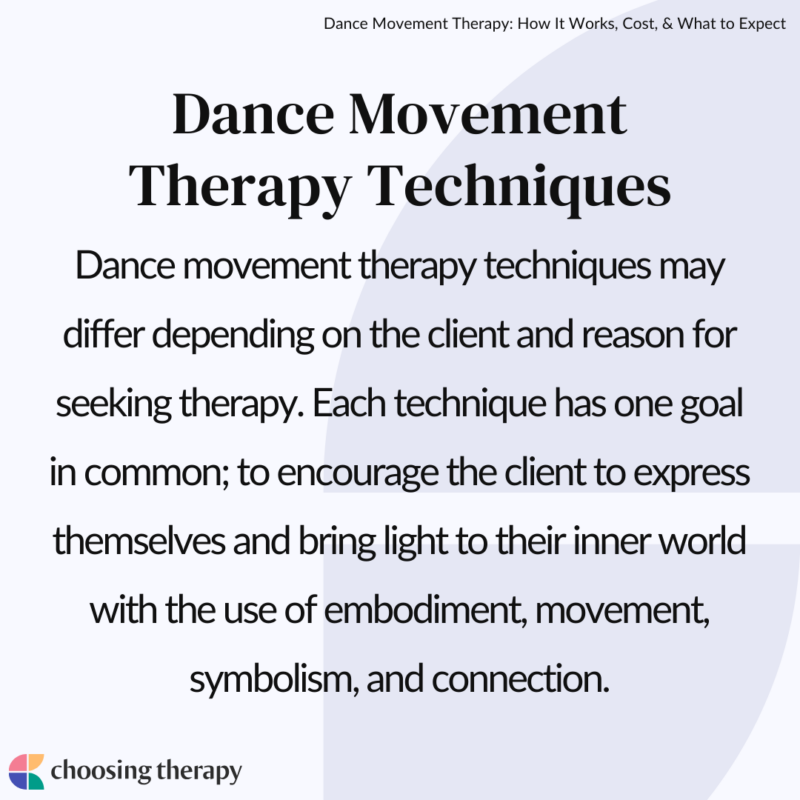 Dance Movement Therapy: How It Works, Cost, & What to Expect

Dance Movement Therapy Techniques

Dance movement therapy techniques may differ depending on the client and reason for seeking therapy. Each technique has one goal in common; to encourage the client to express themselves and bring light to their inner world with the use of embodiment, movement, symbolism, and connection.

choosing therapy